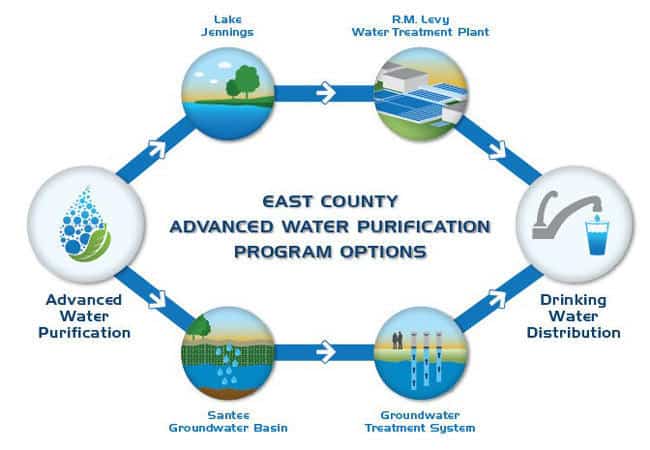 Lake Jennings

R.M. Levy Water Treatment Plant

EAST COUNTY ADVANCED WATER PURIFICATION PROGRAM OPTIONS

Advanced Water Purification

Drinking Water Distribution

Santee Groundwater Basin

Groundwater Treatment System